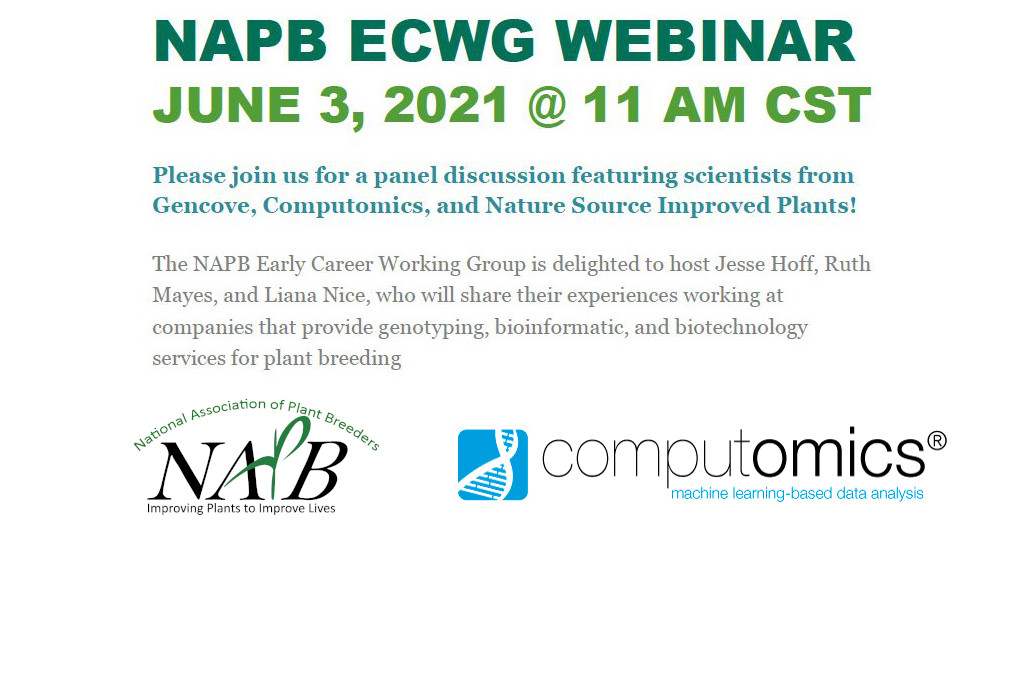 NAPB ECWG WEBINAR
JUNE 3, 2021 @ 11 AM CST

Please join us for a panel discussion featuring scientists from Gencove, Computomics, and Nature Source Improved Plants!

The NAPB Early Career Working Group is delighted to host Jesse Hoff, Ruth Mayes, and Liana Nice, who will share their experiences working at companies that provide genotyping, bioinformatic, and biotechnology services for plant breeding

National Association of Plant Breeders
NAPB
Improving Plants to Improve Lives

computomics®
machine learning-based data analysis